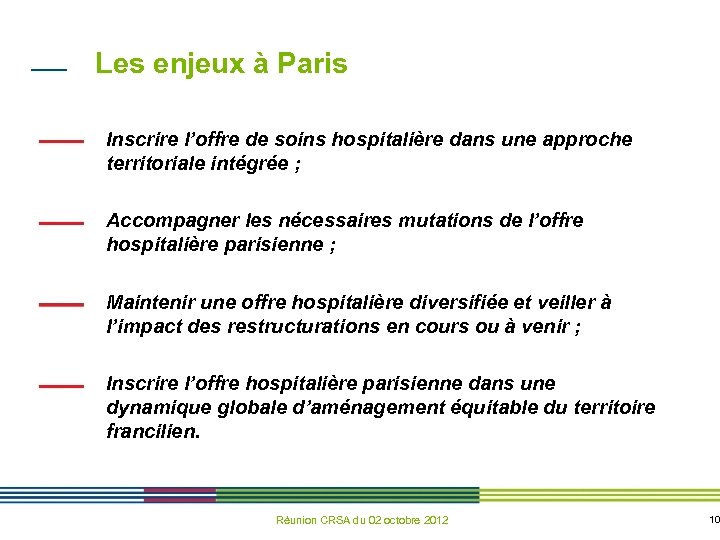 Les enjeux à Paris

Inscrire l'offre de soins hospitalière dans une approche territoriale intégrée ;

Accompagner les nécessaires mutations de l'offre hospitalière parisienne ;

Maintenir une offre hospitalière diversifiée et veiller à l'impact des restructurations en cours ou à venir ;

Inscrire l'offre hospitalière parisienne dans une dynamique globale d'aménagement équitable du territoire francilien.

Réunion CRSA du 02 octobre 2012

10